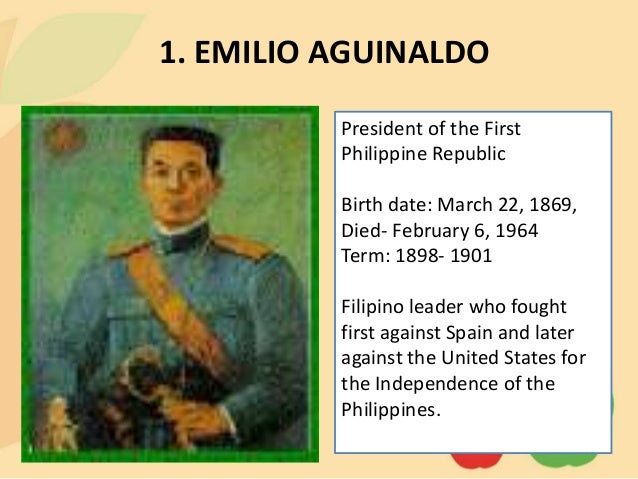 1. EMILIO AGUINALDO

President of the First Philippine Republic

Birth date: March 22, 1869,
Died- February 6, 1964
Term: 1898- 1901

Filipino leader who fought first against Spain and later against the United States for the Independence of the Philippines.